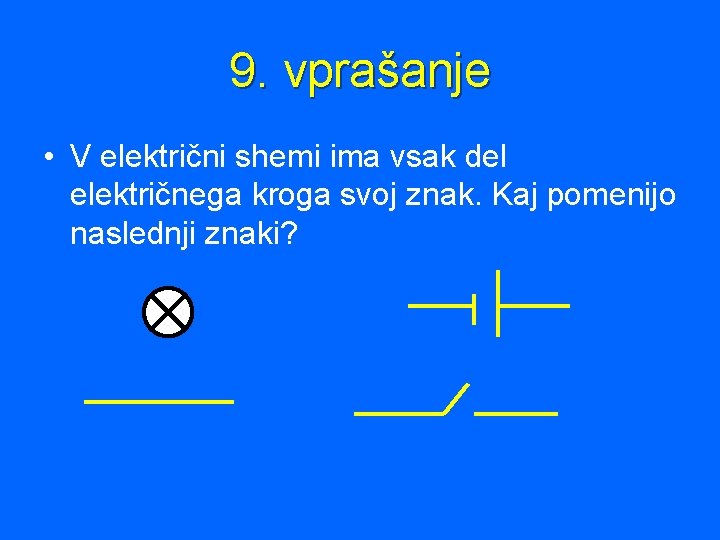 9. vprašanje

• V električni shemi ima vsak del električnega kroga svoj znak. Kaj pomenijo naslednji znaki?